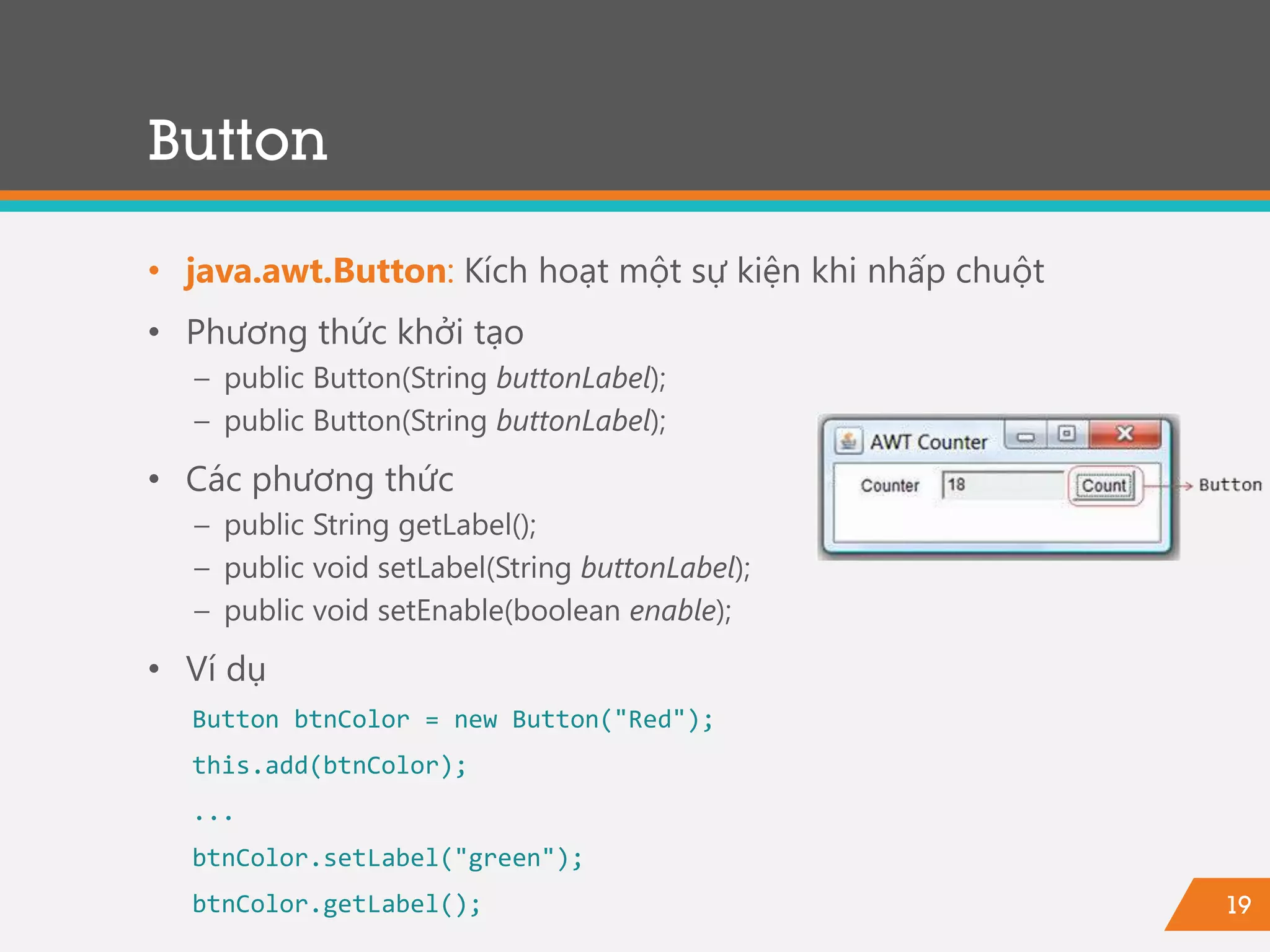 Button

• java.awt.Button: Kích hoạt một sự kiện khi nhấp chuột

• Phương thức khởi tạo
– public Button(String buttonLabel);
– public Button(String buttonLabel);

• Các phương thức
– public String getLabel();
– public void setLabel(String buttonLabel);
– public void setEnable(boolean enable);

• Ví dụ

Button btnColor = new Button("Red");
this.add(btnColor);
...
btnColor.setLabel("green");
btnColor.getLabel();

AWT Counter
Counter 18 Count
Button

19